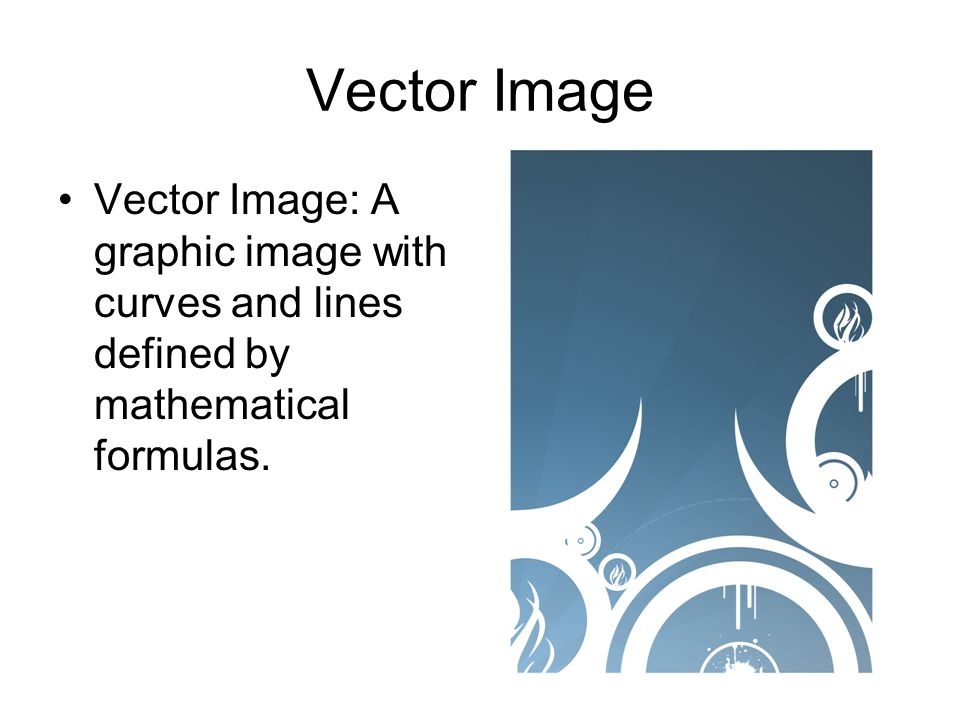 Vector Image

• Vector Image: A graphic image with curves and lines defined by mathematical formulas.